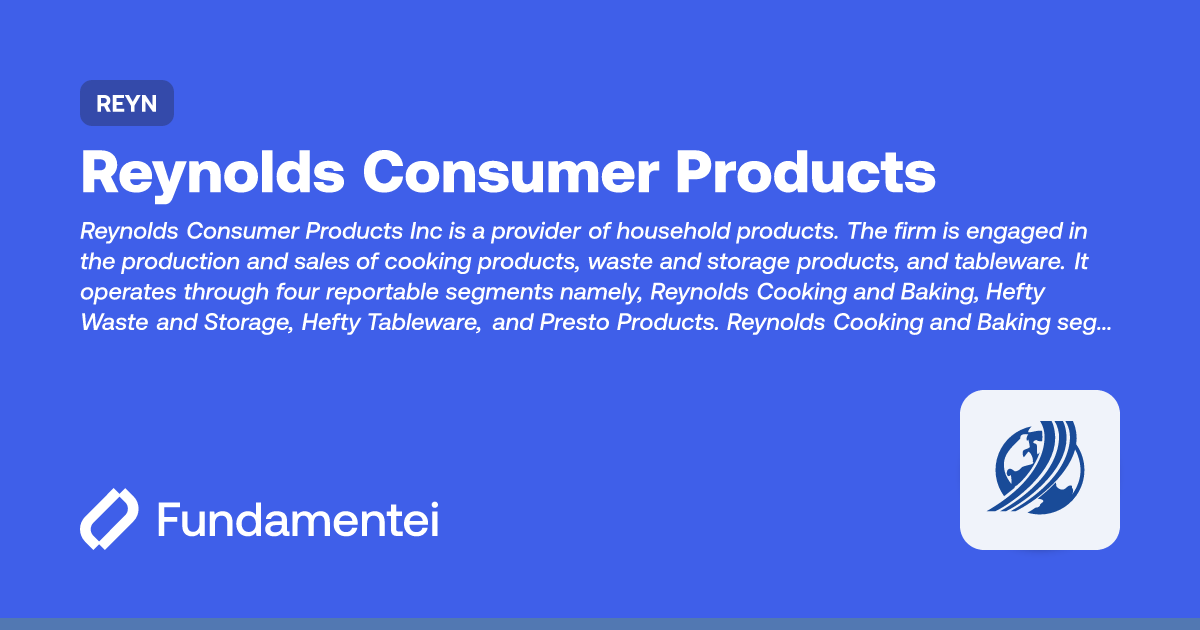 REYN

Reynolds Consumer Products

Reynolds Consumer Products Inc is a provider of household products. The firm is engaged in the production and sales of cooking products, waste and storage products, and tableware. It operates through four reportable segments namely, Reynolds Cooking and Baking, Hefty Waste and Storage, Hefty Tableware, and Presto Products. Reynolds Cooking and Baking seg...

Fundamentei